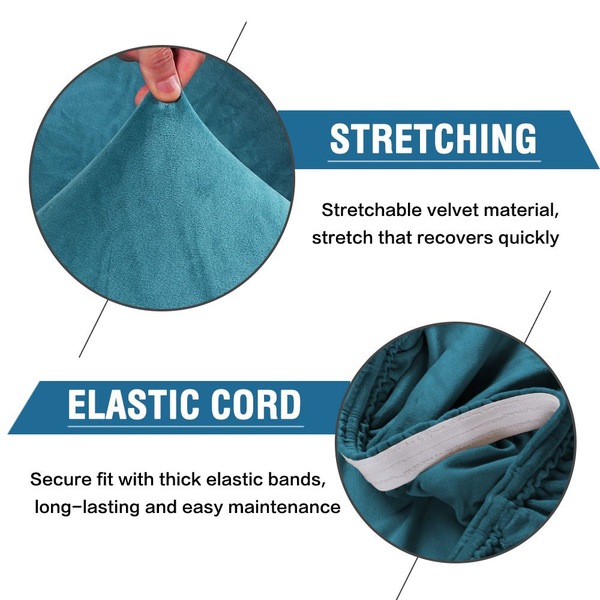 STRETCHING

Stretchable velvet material, stretch that recovers quickly

ELASTIC CORD

Secure fit with thick elastic bands, long-lasting and easy maintenance